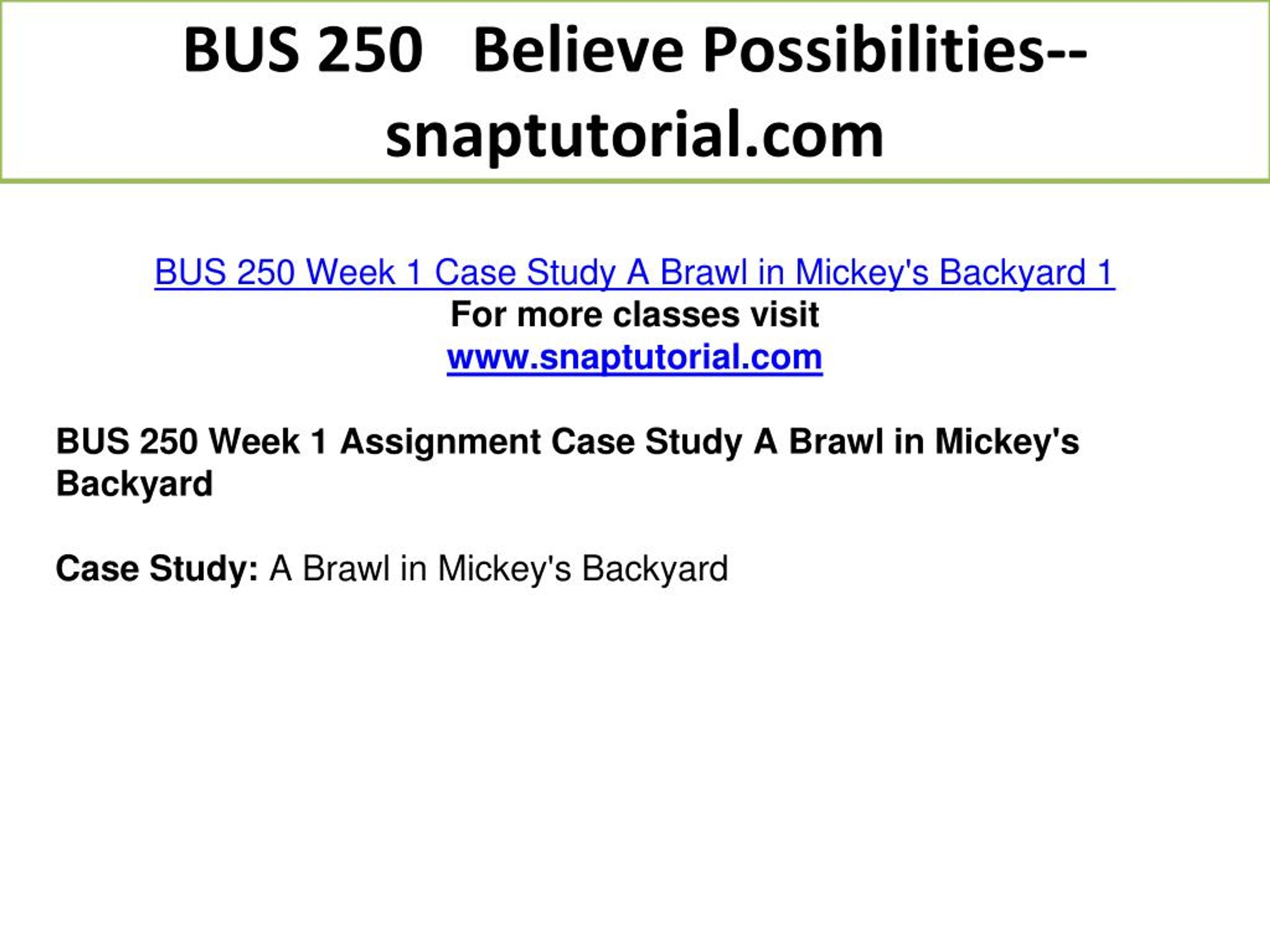 BUS 250 Believe Possibilities--snaptutorial.com

BUS 250 Week 1 Case Study A Brawl in Mickey's Backyard 1
For more classes visit
www.snaptutorial.com

BUS 250 Week 1 Assignment Case Study A Brawl in Mickey's Backyard

Case Study: A Brawl in Mickey's Backyard